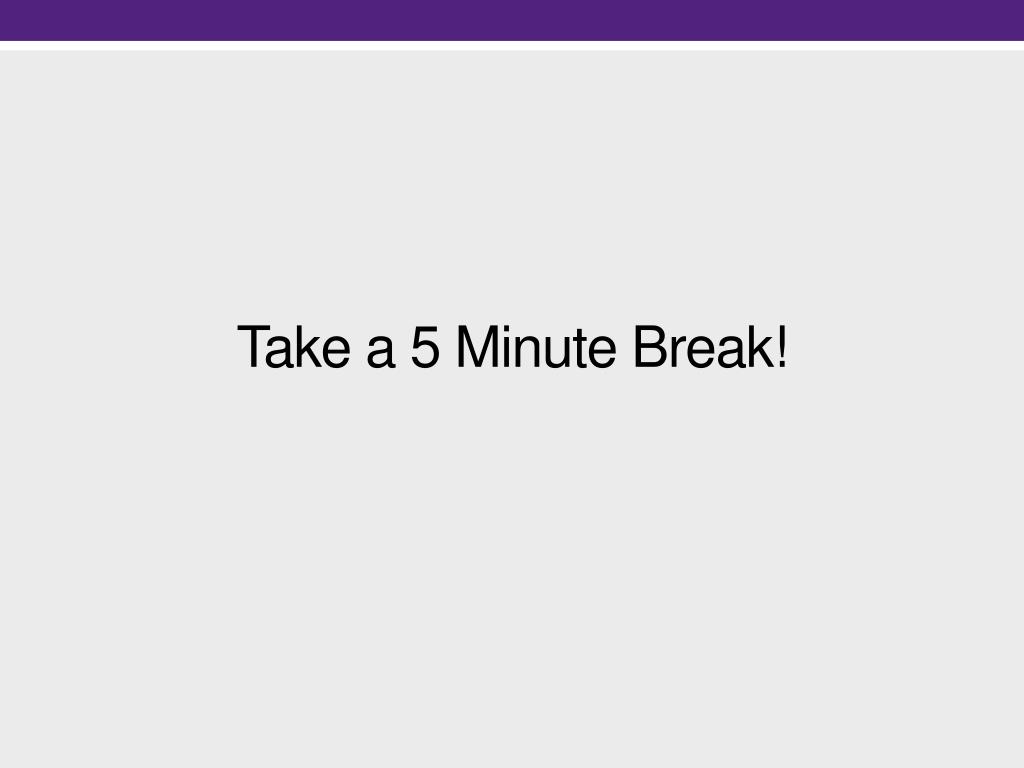 Take a 5 Minute Break!